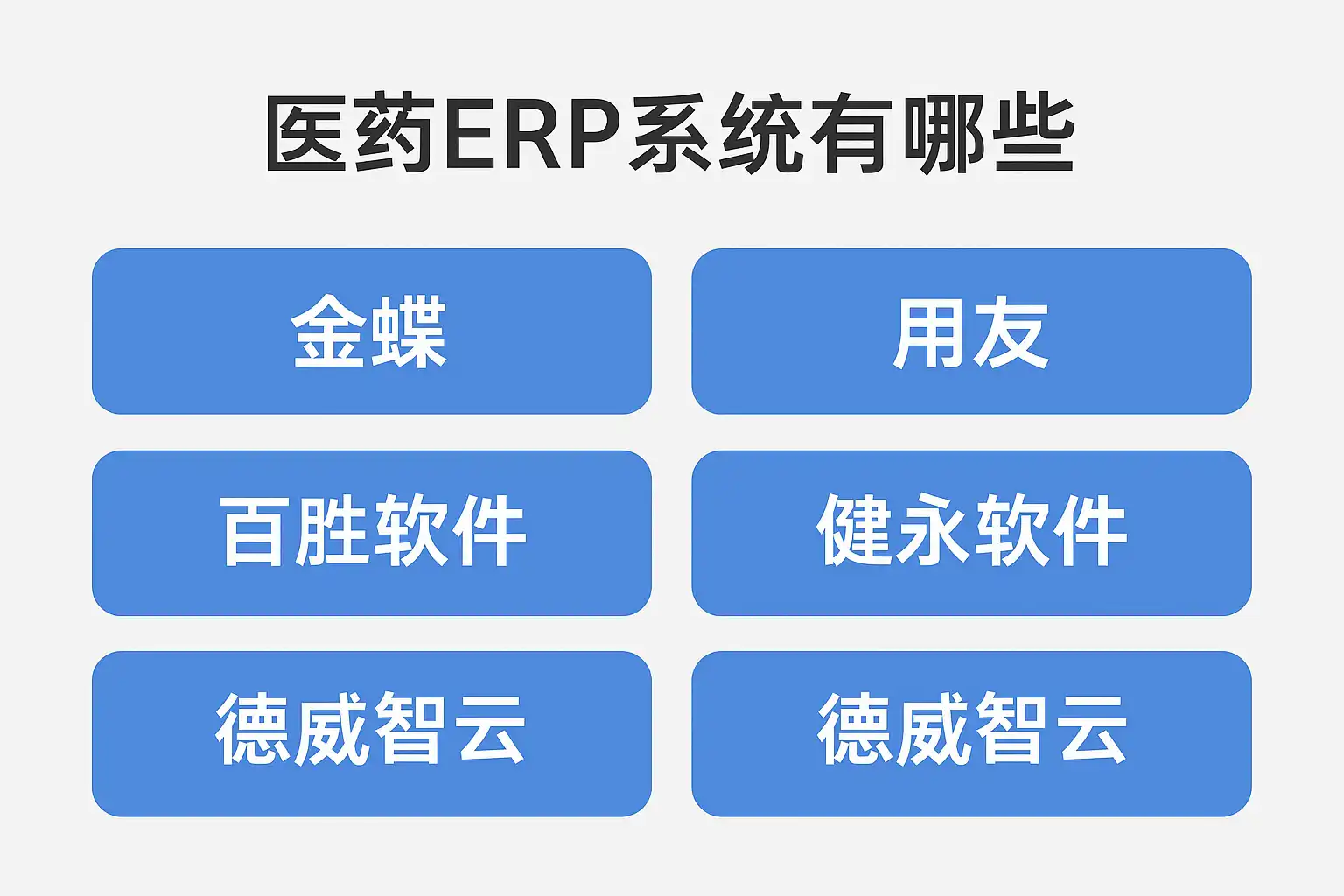 医药ERP系统有哪些

金蝶

用友

百胜软件

健永软件

德威智云

德威智云